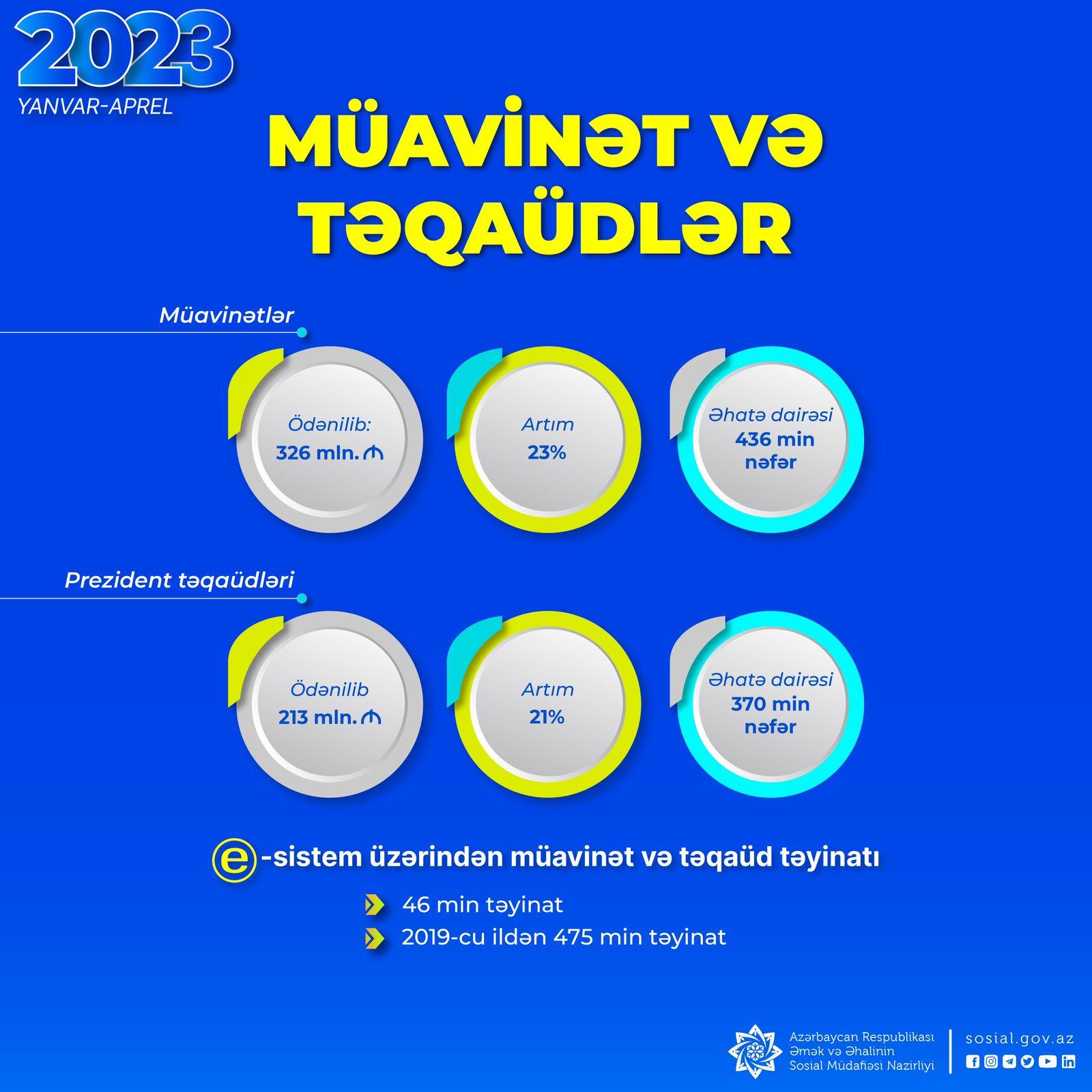 2023
YANVAR-APREL

MÜAVİNƏT VƏ TƏQAÜDLƏR

Müavinətlər

Ödənilib:
326 mln. ₼

Artım
23%

Əhatə dairəsi
436 min nəfər

Prezident təqaüdləri

Ödənilib
213 mln. ₼

Artım
21%

Əhatə dairəsi
370 min nəfər

e-sistem üzərindən müavinət və təqaüd təyinatı

46 min təyinat

2019-cu ildən 475 min təyinat

Azərbaycan Respublikası Əmək və Əhalinin Sosial Müdafiəsi Nazirliyi

sosial.gov.az